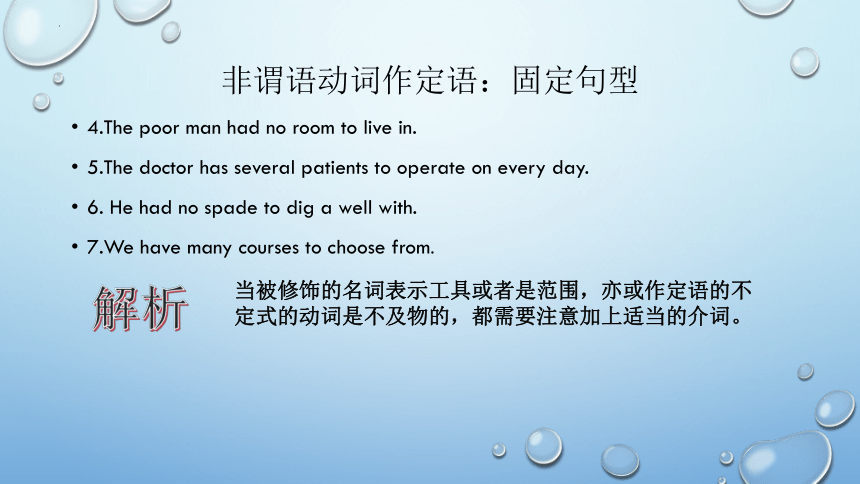 非谓语动词作定语：固定句型

• 4.The poor man had no room to live in.

• 5.The doctor has several patients to operate on every day.

• 6. He had no spade to dig a well with.

• 7.We have many courses to choose from.

解析

当被修饰的名词表示工具或者是范围，亦或作定语的不定式的动词是不及物的，都需要注意加上适当的介词。